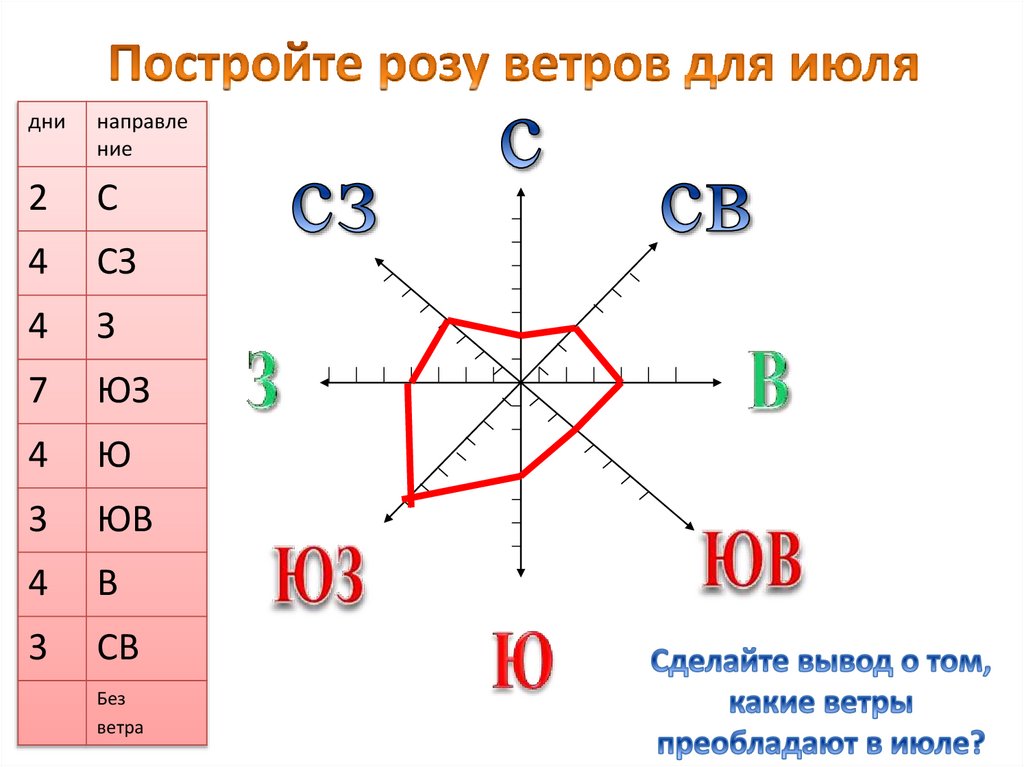 Постройте розу ветров для июля

| дни | направление |
|---|---|
| 2 | С |
| 4 | СЗ |
| 4 | З |
| 7 | ЮЗ |
| 4 | Ю |
| 3 | ЮВ |
| 4 | В |
| 3 | СВ |
|  | Без ветра |

С
СЗ
СВ
З
В
ЮЗ
ЮВ
Ю

Сделайте вывод о том, какие ветры преобладают в июле?